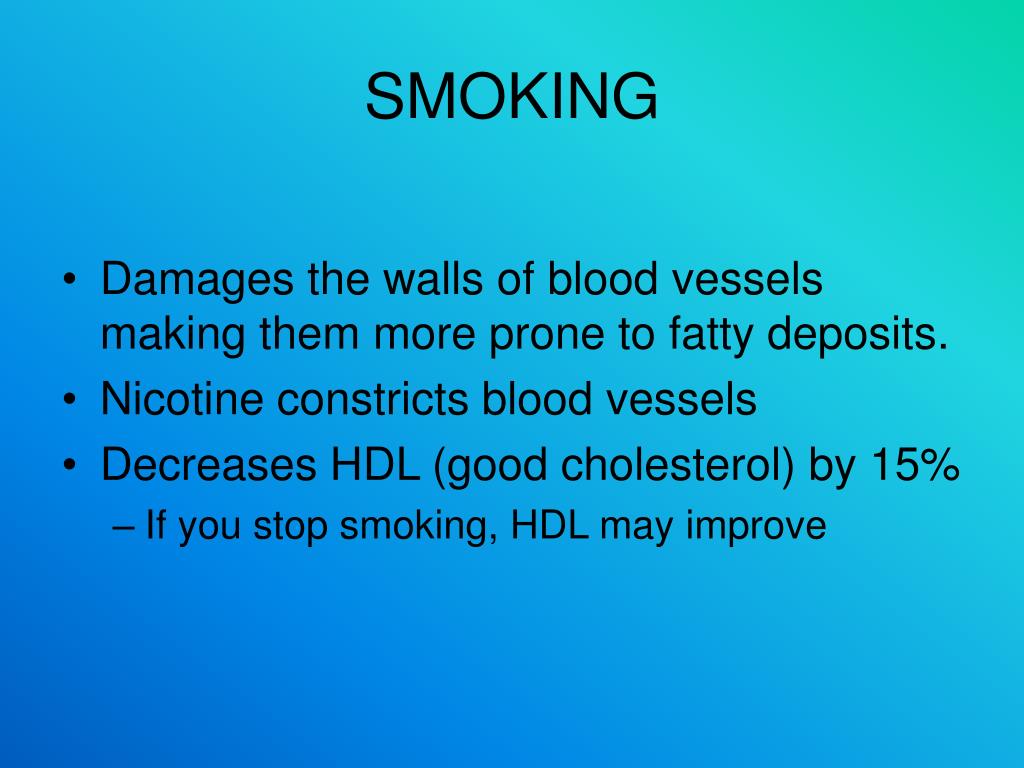 SMOKING

• Damages the walls of blood vessels making them more prone to fatty deposits.
• Nicotine constricts blood vessels
• Decreases HDL (good cholesterol) by 15%
– If you stop smoking, HDL may improve